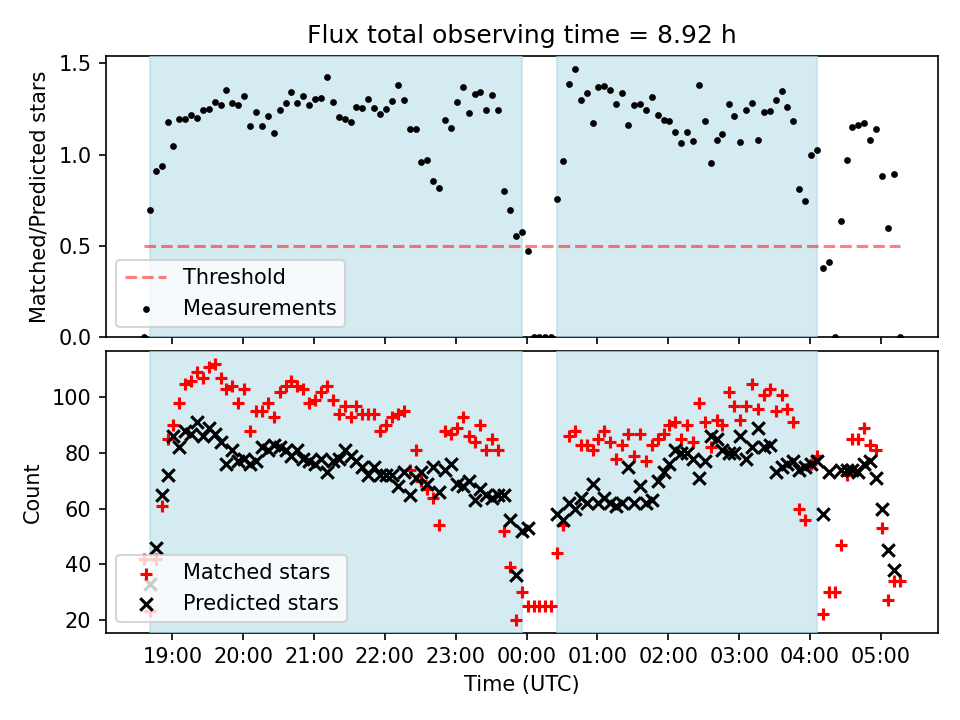 Flux total observing time = 8.92 h

Matched/Predicted stars

1.5
1.0
0.5
0.0

Threshold
Measurements

Count

100
80
60
40
20

Matched stars
Predicted stars

19:00 20:00 21:00 22:00 23:00 00:00 01:00 02:00 03:00 04:00 05:00

Time (UTC)